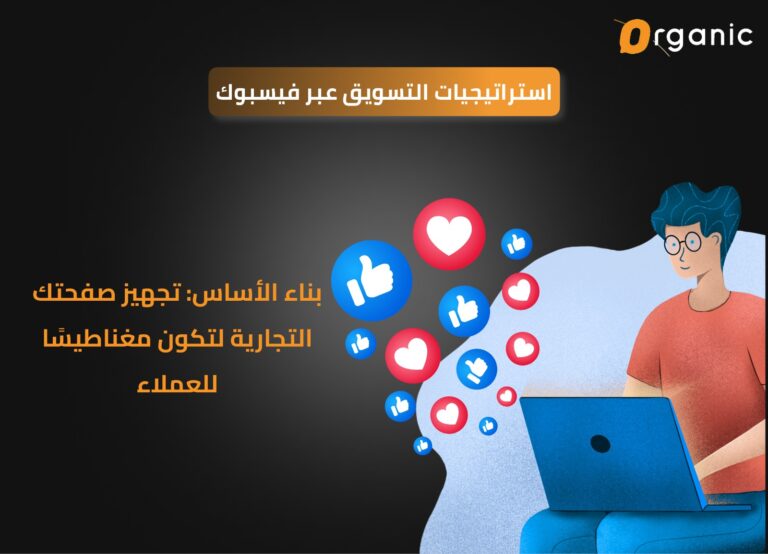 Organic

استراتيجيات التسويق عبر فيسبوك

بناء الأساس: تجهيز صفحتك التجارية لتكون مغناطيسًا للعملاء